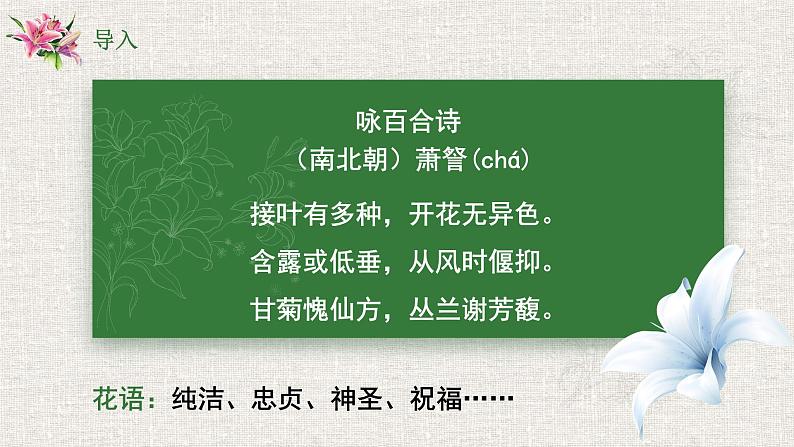 导入

咏百合诗

（南北朝）萧詧(chá)

接叶有多种，开花无异色。

含露或低垂，从风时偃抑。

甘菊愧仙方，丛兰谢芳馥。

花语：纯洁、忠贞、神圣、祝福……